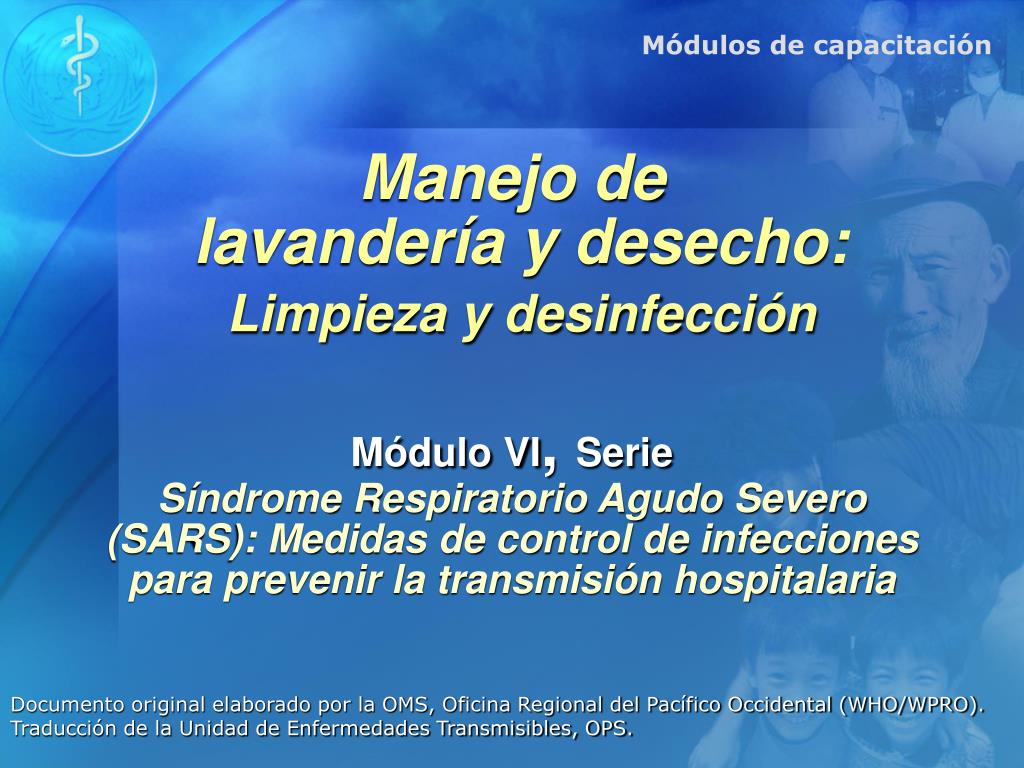 Módulos de capacitación

Manejo de lavandería y desecho:
Limpieza y desinfección

Módulo VI, Serie
Síndrome Respiratorio Agudo Severo (SARS): Medidas de control de infecciones para prevenir la transmisión hospitalaria

Documento original elaborado por la OMS, Oficina Regional del Pacífico Occidental (WHO/WPRO).
Traducción de la Unidad de Enfermedades Transmisibles, OPS.